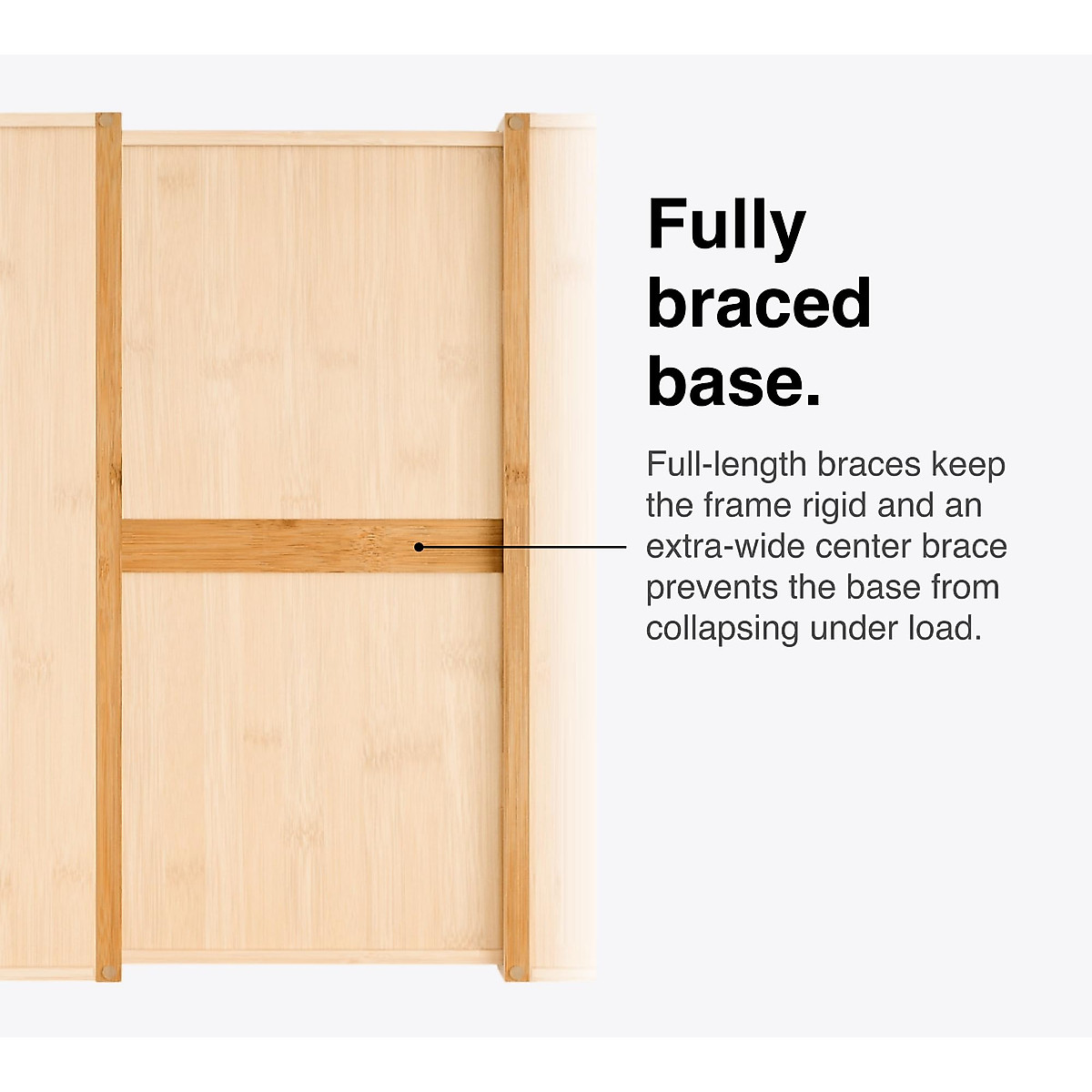 Fully braced base.

Full-length braces keep the frame rigid and an extra-wide center brace prevents the base from collapsing under load.